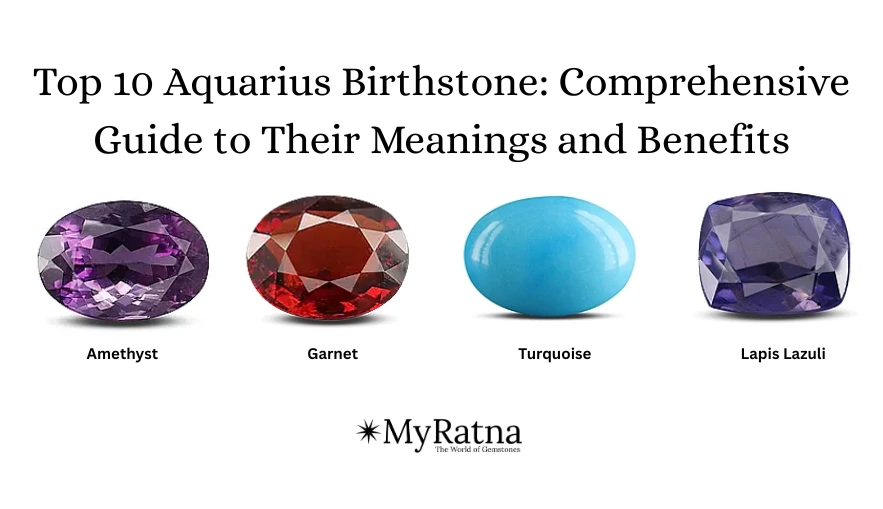 Top 10 Aquarius Birthstone: Comprehensive Guide to Their Meanings and Benefits

Amethyst

Garnet

Turquoise

Lapis Lazuli

MyRatna
The World of Gemstones